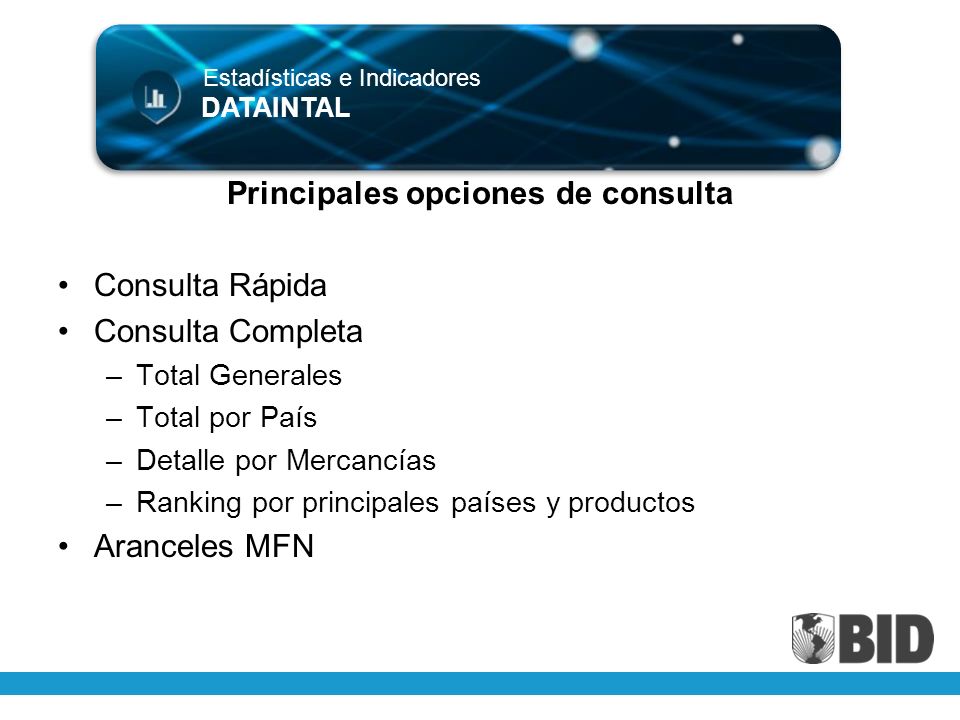 Estadísticas e Indicadores
DATAINTAL

Principales opciones de consulta

• Consulta Rápida
• Consulta Completa
– Total Generales
– Total por País
– Detalle por Mercancías
– Ranking por principales países y productos
• Aranceles MFN

BID